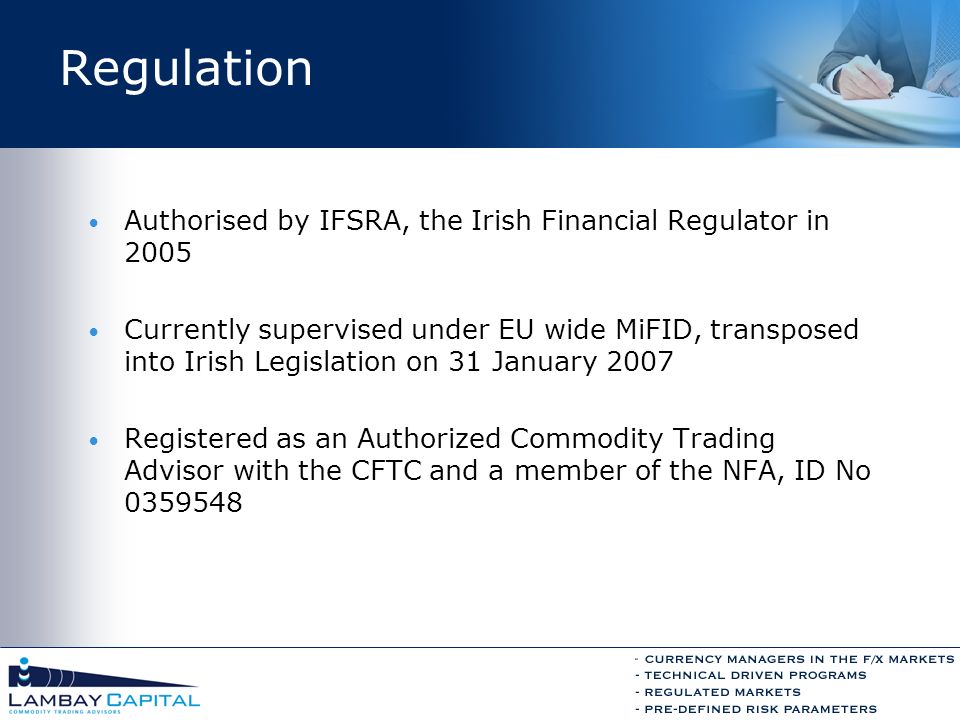 Regulation

• Authorised by IFSRA, the Irish Financial Regulator in 2005

• Currently supervised under EU wide MiFID, transposed into Irish Legislation on 31 January 2007

• Registered as an Authorized Commodity Trading Advisor with the CFTC and a member of the NFA, ID No 0359548

LAMBAY CAPITAL
COMMODITY TRADING ADVISORS

- CURRENCY MANAGERS IN THE F/X MARKETS
- TECHNICAL DRIVEN PROGRAMS
- REGULATED MARKETS
- PRE-DEFINED RISK PARAMETERS